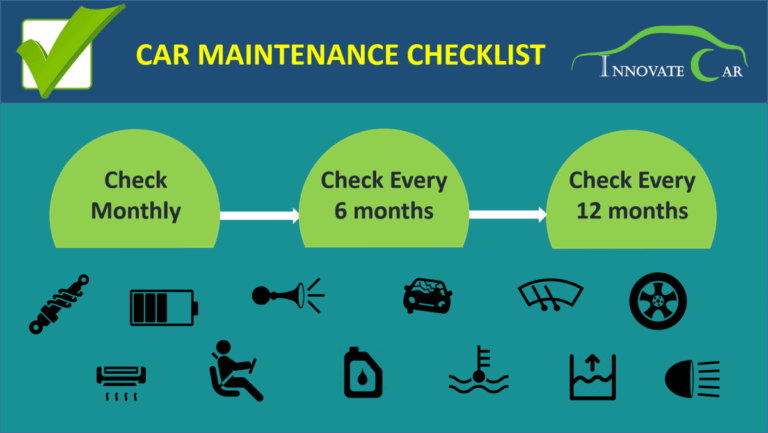 CAR MAINTENANCE CHECKLIST

INNOVATE CAR

Check Monthly

Check Every 6 months

Check Every 12 months